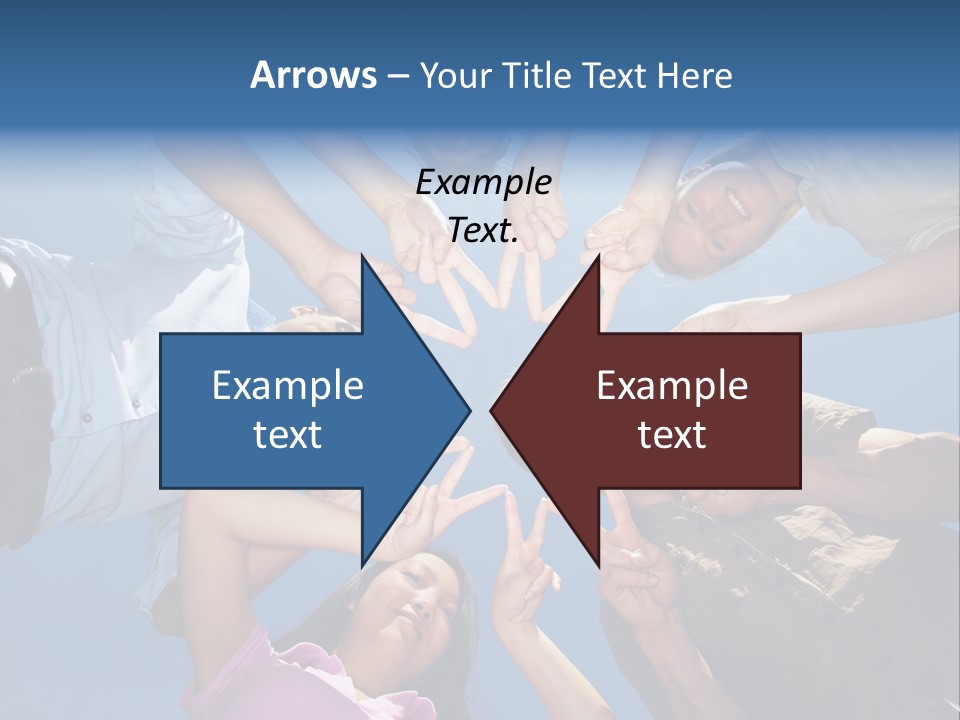 Arrows – Your Title Text Here

Example Text.

Example text

Example text